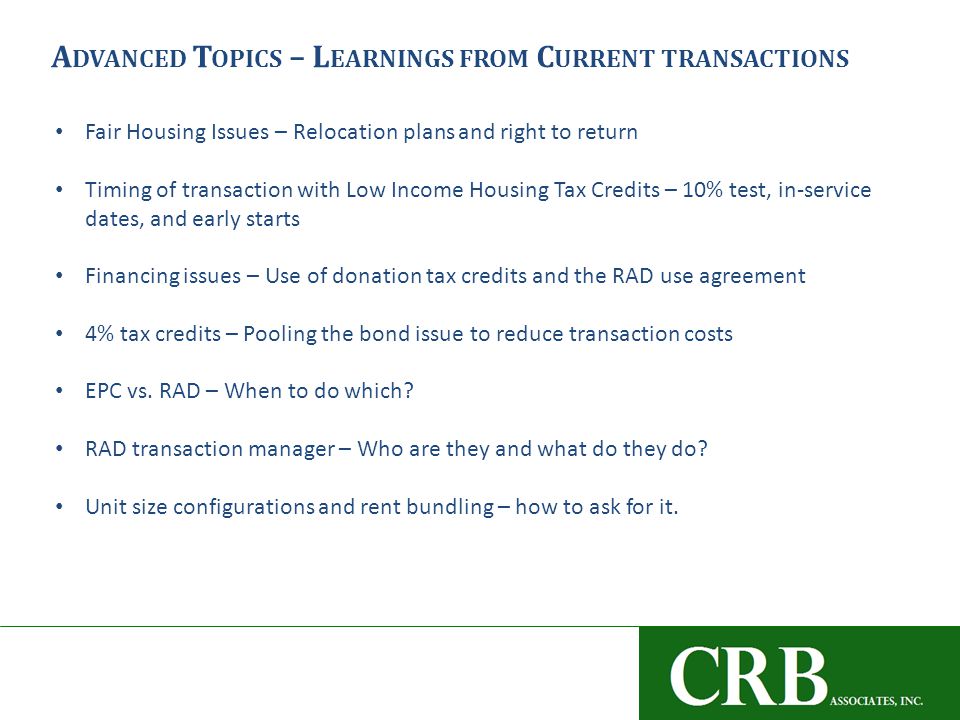 ADVANCED TOPICS – LEARNINGS FROM CURRENT TRANSACTIONS

• Fair Housing Issues – Relocation plans and right to return

• Timing of transaction with Low Income Housing Tax Credits – 10% test, in-service dates, and early starts

• Financing issues – Use of donation tax credits and the RAD use agreement

• 4% tax credits – Pooling the bond issue to reduce transaction costs

• EPC vs. RAD – When to do which?

• RAD transaction manager – Who are they and what do they do?

• Unit size configurations and rent bundling – how to ask for it.

CRB ASSOCIATES, INC.